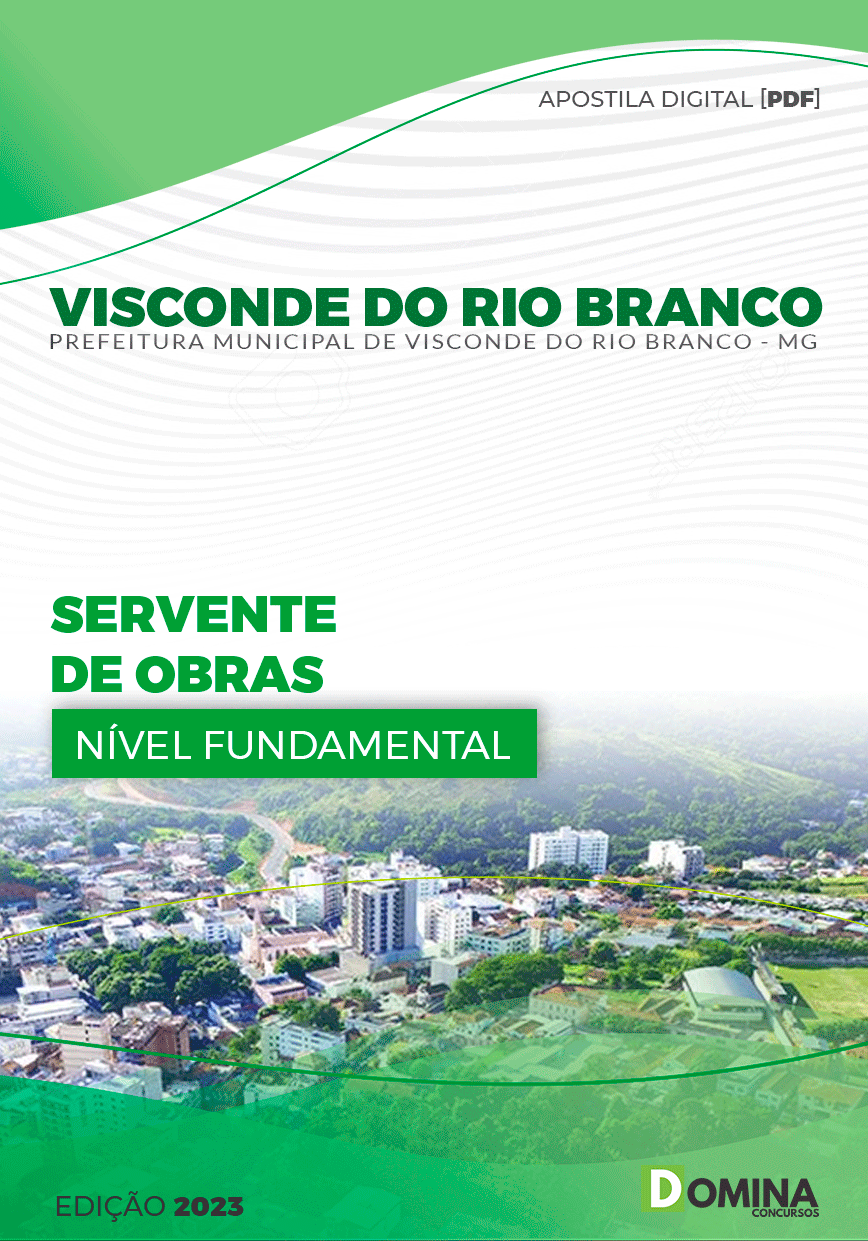 APOSTILA DIGITAL [PDF]

VISCONDE DO RIO BRANCO
PREFEITURA MUNICIPAL DE VISCONDE DO RIO BRANCO - MG

SERVENTE DE OBRAS

NÍVEL FUNDAMENTAL

EDIÇÃO 2023

DOMINA CONCURSOS